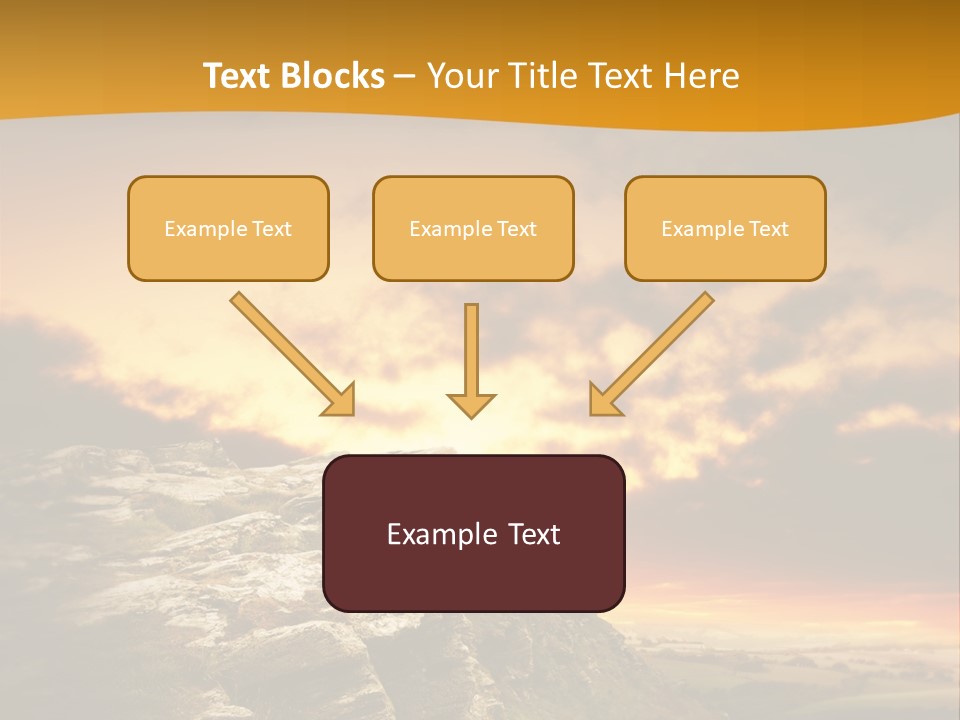 Text Blocks – Your Title Text Here

Example Text

Example Text

Example Text

Example Text